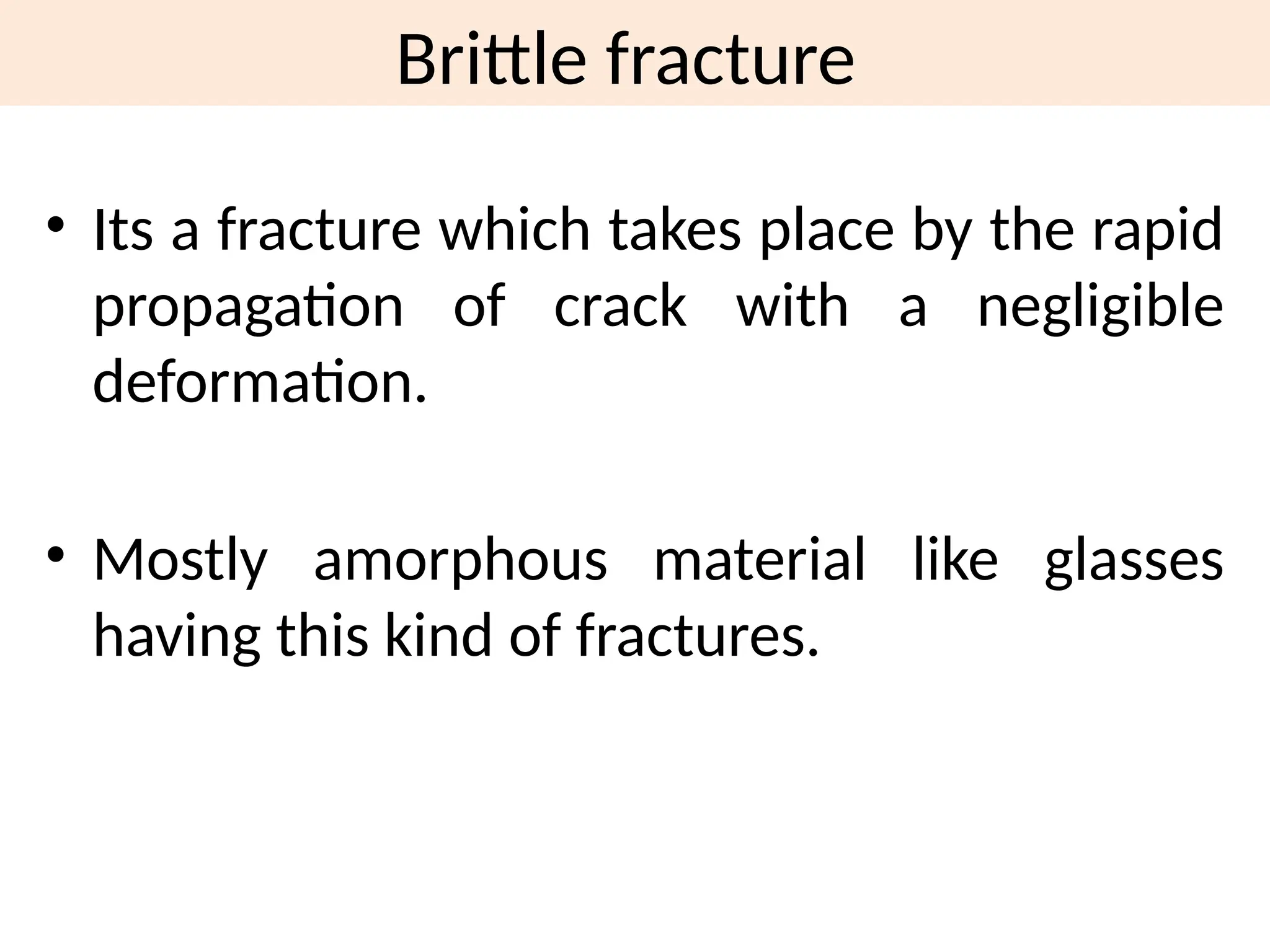 Brittle fracture

• Its a fracture which takes place by the rapid propagation of crack with a negligible deformation.

• Mostly amorphous material like glasses having this kind of fractures.